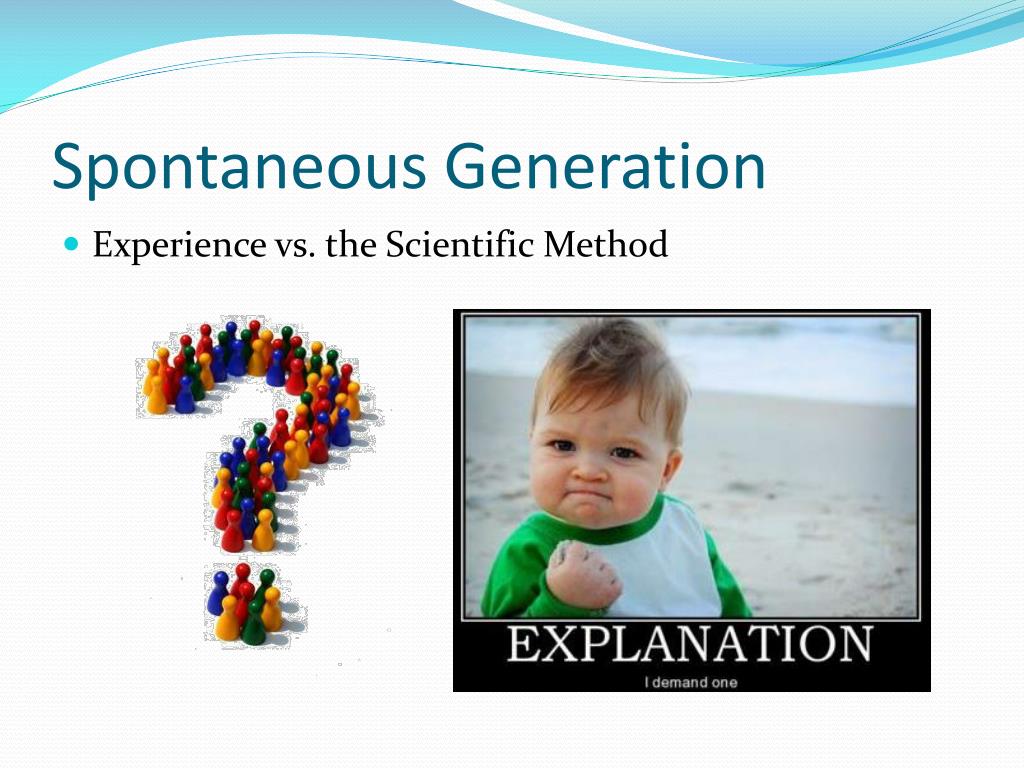 Spontaneous Generation

Experience vs. the Scientific Method

EXPLANATION
I demand one